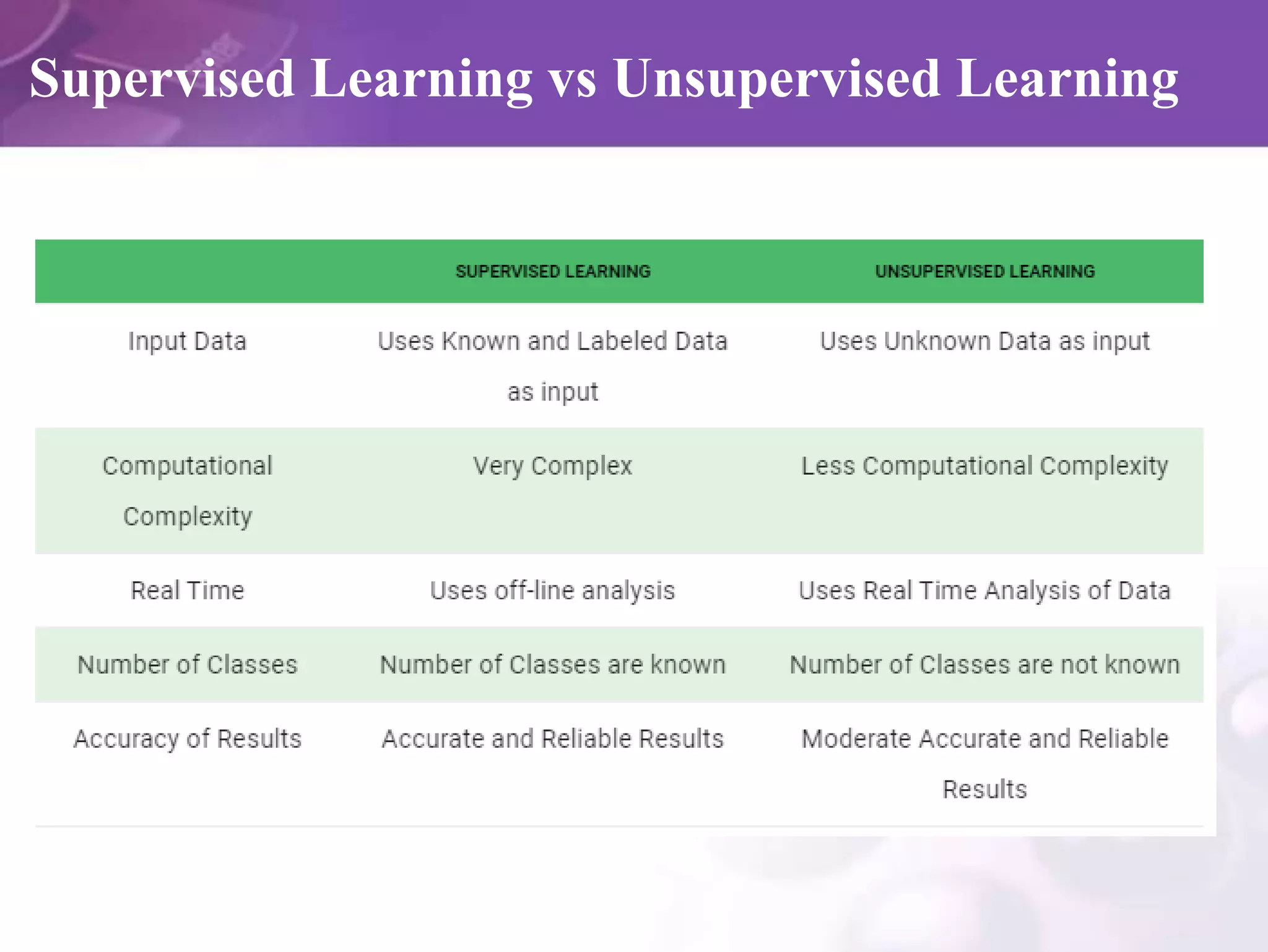 Supervised Learning vs Unsupervised Learning

| | SUPERVISED LEARNING | UNSUPERVISED LEARNING |
|---|---|---|
| Input Data | Uses Known and Labeled Data as input | Uses Unknown Data as input |
| Computational Complexity | Very Complex | Less Computational Complexity |
| Real Time | Uses off-line analysis | Uses Real Time Analysis of Data |
| Number of Classes | Number of Classes are known | Number of Classes are not known |
| Accuracy of Results | Accurate and Reliable Results | Moderate Accurate and Reliable Results |